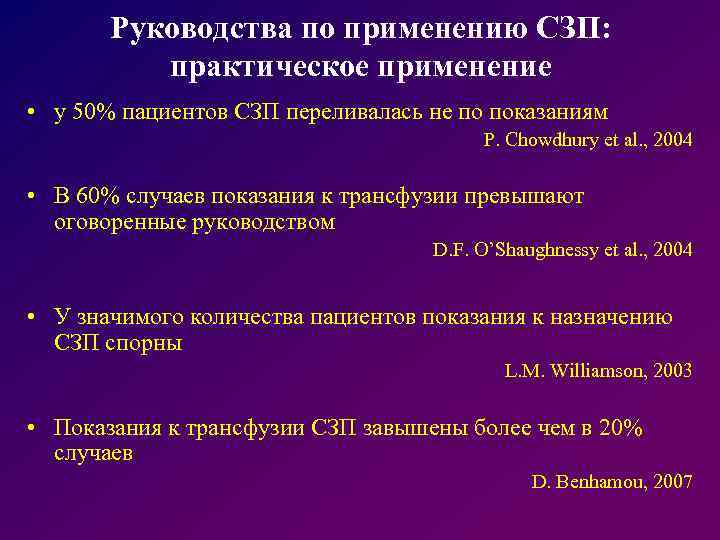 Руководства по применению СЗП: практическое применение

• у 50% пациентов СЗП переливалась не по показаниям

P. Chowdhury et al., 2004

• В 60% случаев показания к трансфузии превышают оговоренные руководством

D.F. O'Shaughnessy et al., 2004

• У значимого количества пациентов показания к назначению СЗП спорны

L.M. Williamson, 2003

• Показания к трансфузии СЗП завышены более чем в 20% случаев

D. Benhamou, 2007